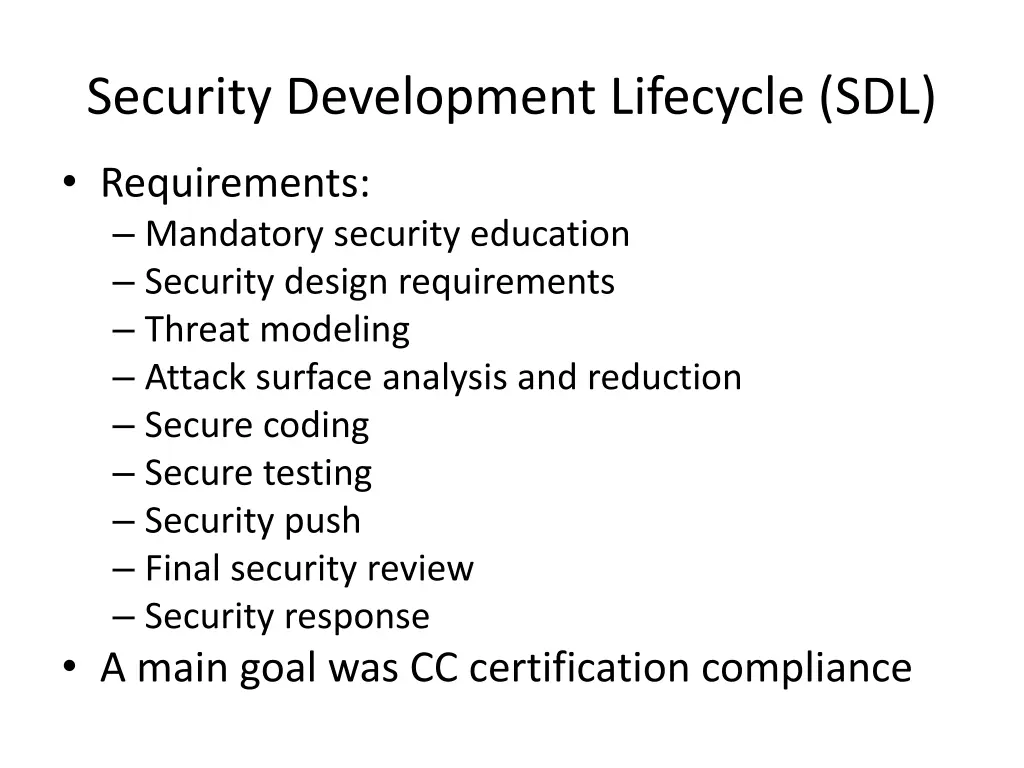 Security Development Lifecycle (SDL)

• Requirements:
– Mandatory security education
– Security design requirements
– Threat modeling
– Attack surface analysis and reduction
– Secure coding
– Secure testing
– Security push
– Final security review
– Security response
• A main goal was CC certification compliance